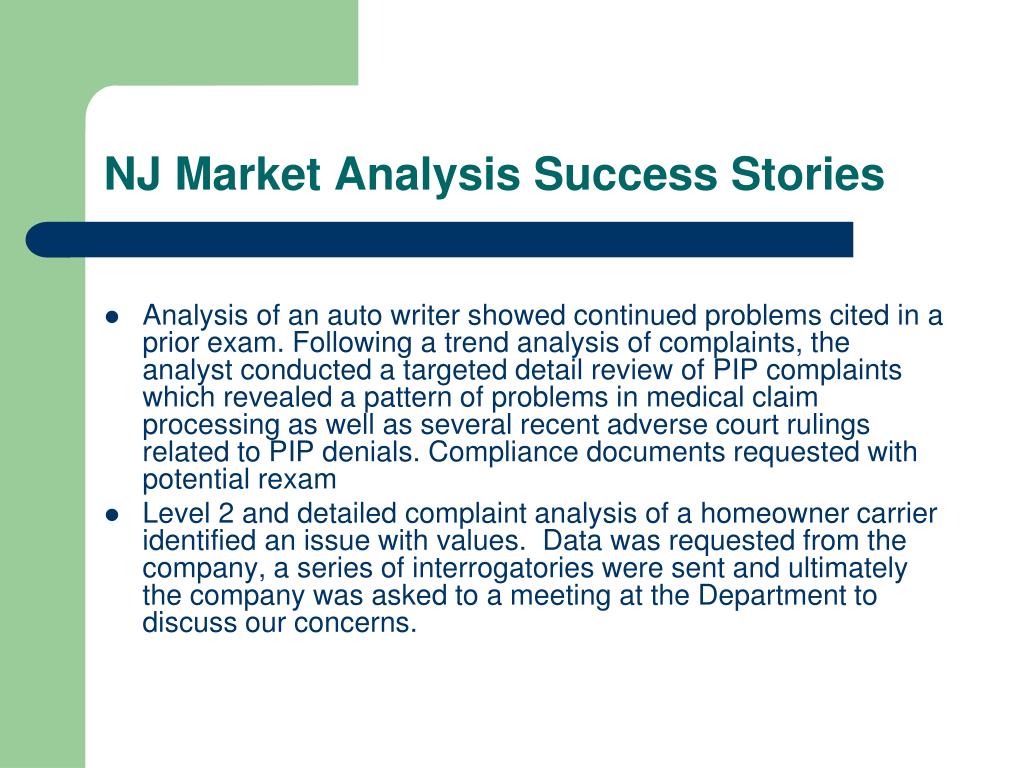 NJ Market Analysis Success Stories

- Analysis of an auto writer showed continued problems cited in a prior exam. Following a trend analysis of complaints, the analyst conducted a targeted detail review of PIP complaints which revealed a pattern of problems in medical claim processing as well as several recent adverse court rulings related to PIP denials. Compliance documents requested with potential rexam
- Level 2 and detailed complaint analysis of a homeowner carrier identified an issue with values. Data was requested from the company, a series of interrogatories were sent and ultimately the company was asked to a meeting at the Department to discuss our concerns.